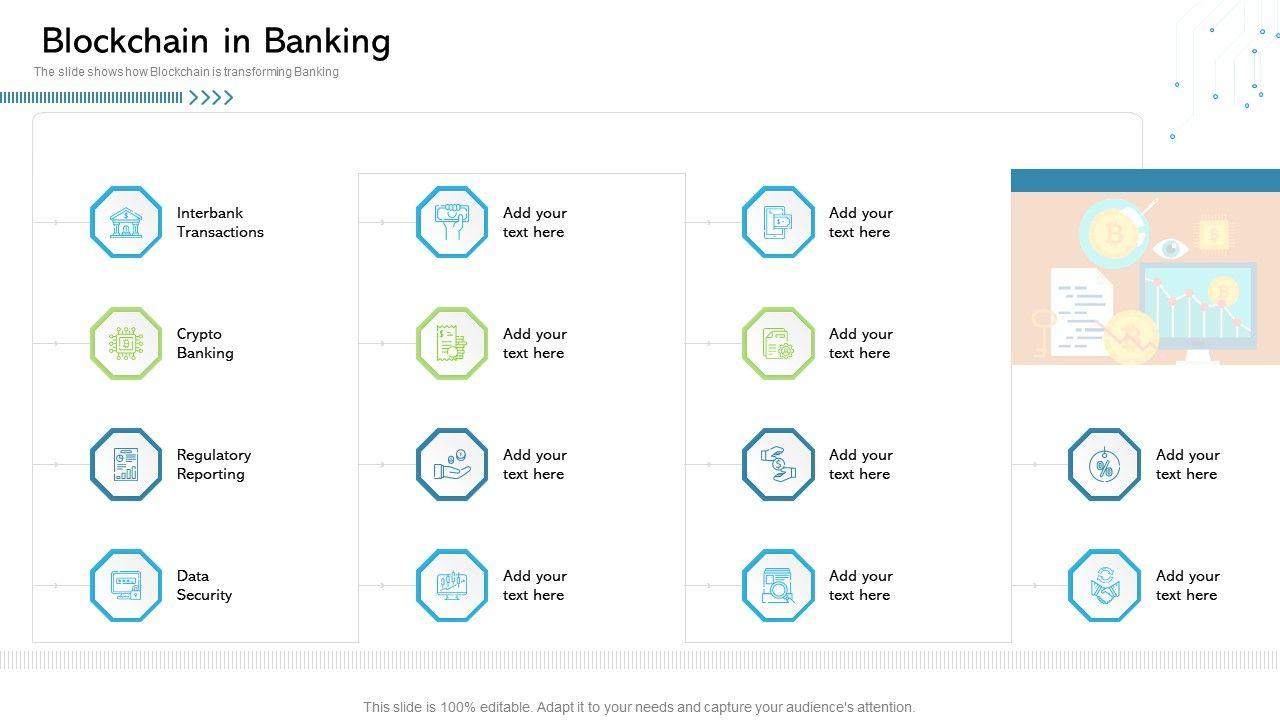 Blockchain in Banking

The slide shows how Blockchain is transforming Banking

Interbank Transactions

Crypto Banking

Regulatory Reporting

Data Security

Add your text here

Add your text here

Add your text here

Add your text here

Add your text here

Add your text here

Add your text here

Add your text here

Add your text here

Add your text here

This slide is 100% editable. Adapt it to your needs and capture your audience's attention.